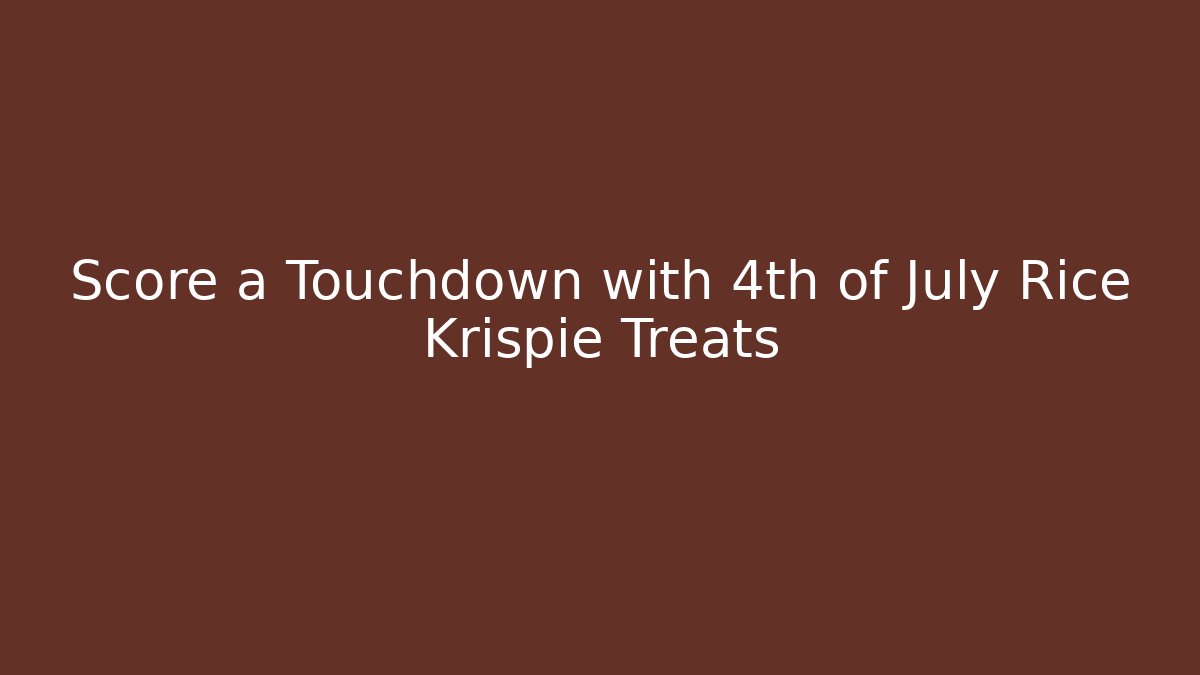 Score a Touchdown with 4th of July Rice Krispie Treats